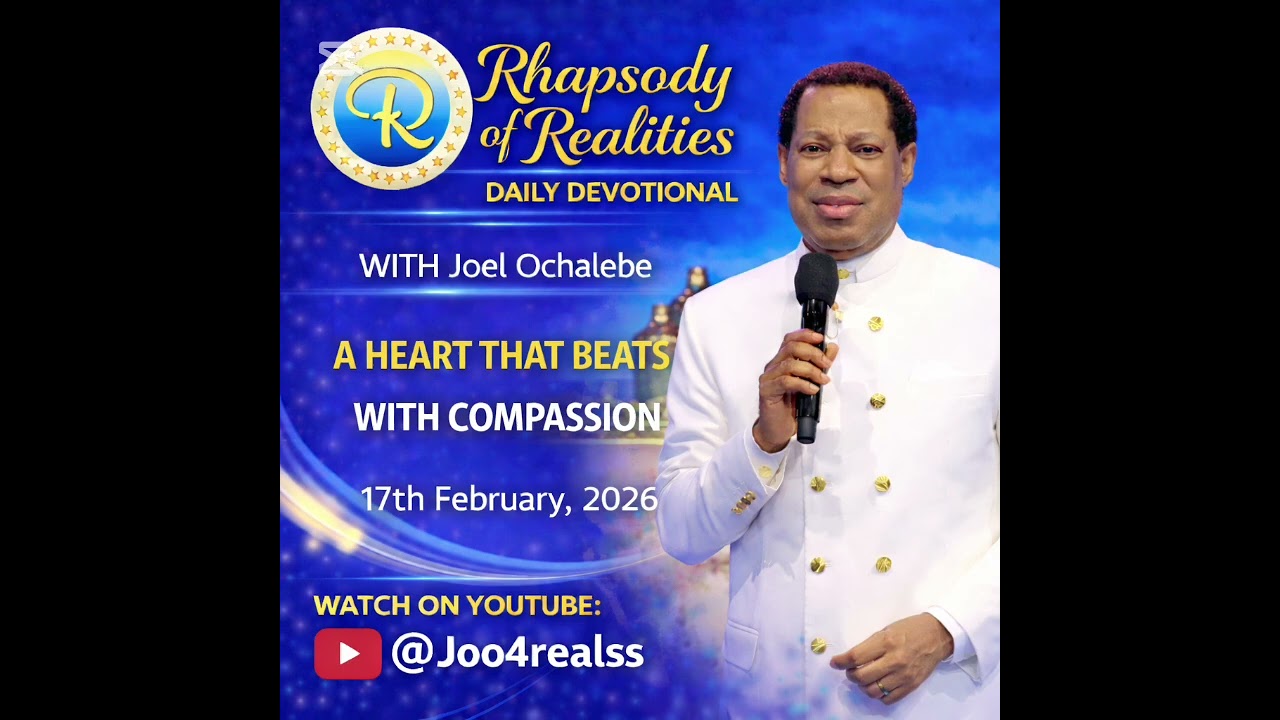 R

Rhapsody of Realities

DAILY DEVOTIONAL

WITH Joel Ochalebe

A HEART THAT BEATS WITH COMPASSION

17th February, 2026

WATCH ON YOUTUBE:

@Joo4realss